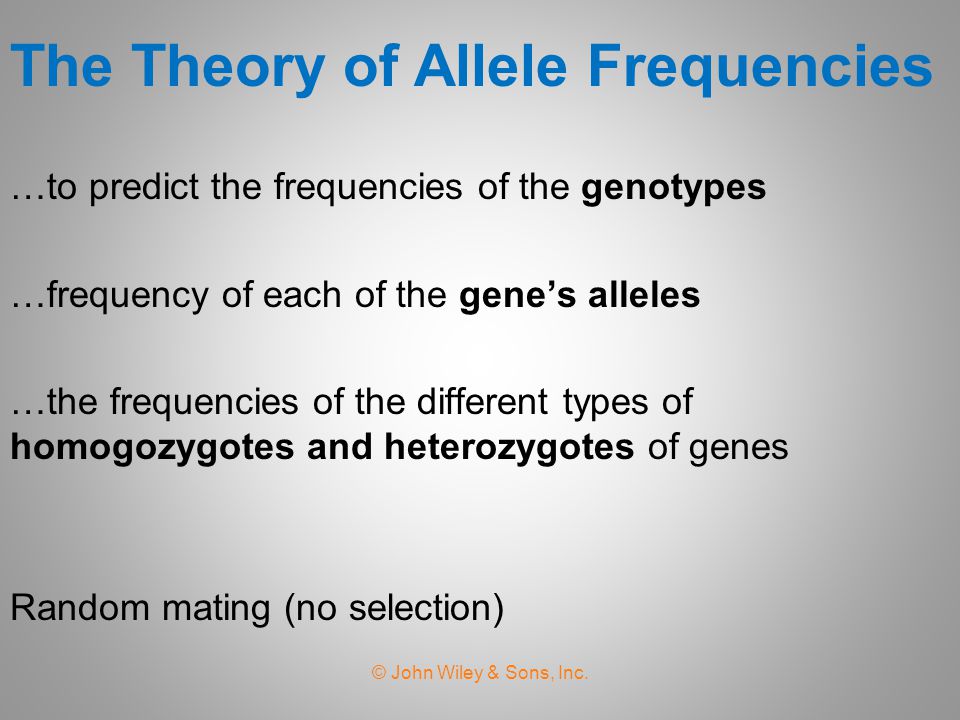 The Theory of Allele Frequencies

…to predict the frequencies of the genotypes

…frequency of each of the gene’s alleles

…the frequencies of the different types of homogozygotes and heterozygotes of genes

Random mating (no selection)

© John Wiley & Sons, Inc.